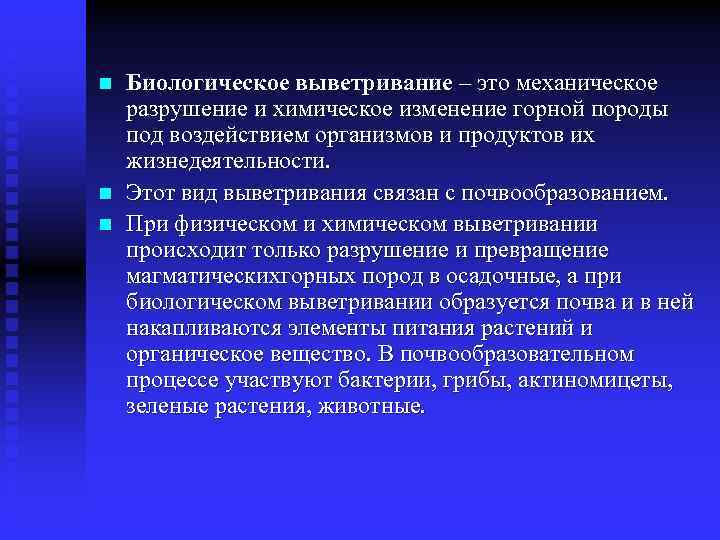 Биологическое выветривание – это механическое разрушение и химическое изменение горной породы под воздействием организмов и продуктов их жизнедеятельности.

Этот вид выветривания связан с почвообразованием.

При физическом и химическом выветривании происходит только разрушение и превращение магматическихгорных пород в осадочные, а при биологическом выветривании образуется почва и в ней накапливаются элементы питания растений и органическое вещество. В почвообразовательном процессе участвуют бактерии, грибы, актиномицеты, зеленые растения, животные.